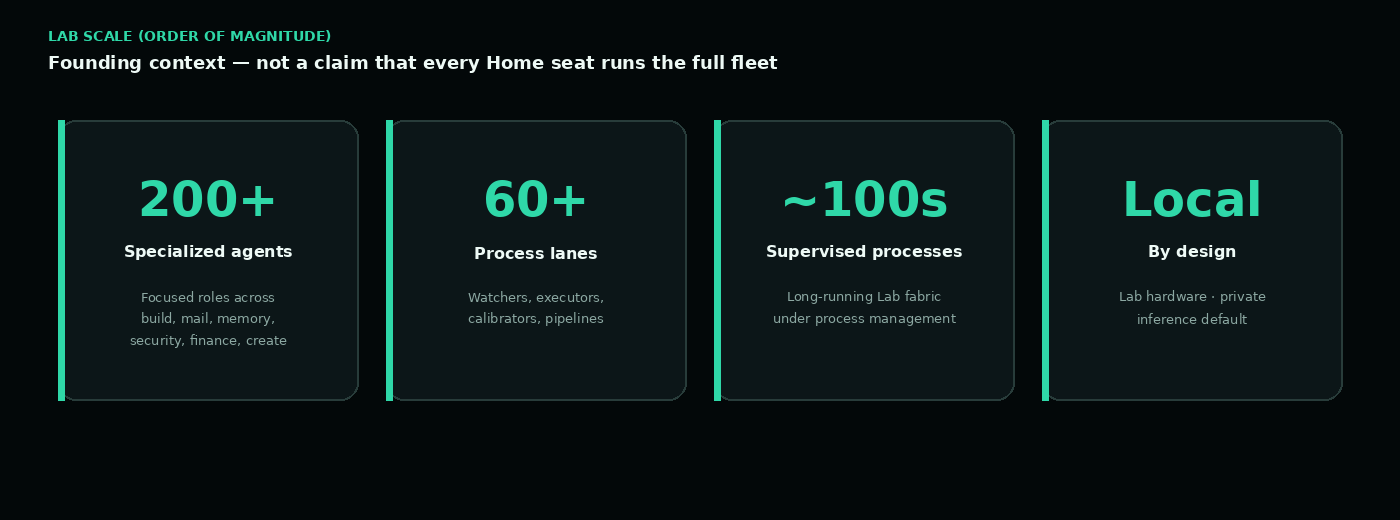 LAB SCALE (ORDER OF MAGNITUDE)

Founding context — not a claim that every Home seat runs the full fleet

200+

Specialized agents

Focused roles across build, mail, memory, security, finance, create

60+

Process lanes

Watchers, executors, calibrators, pipelines

~100s

Supervised processes

Long-running Lab fabric under process management

Local

By design

Lab hardware · private inference default